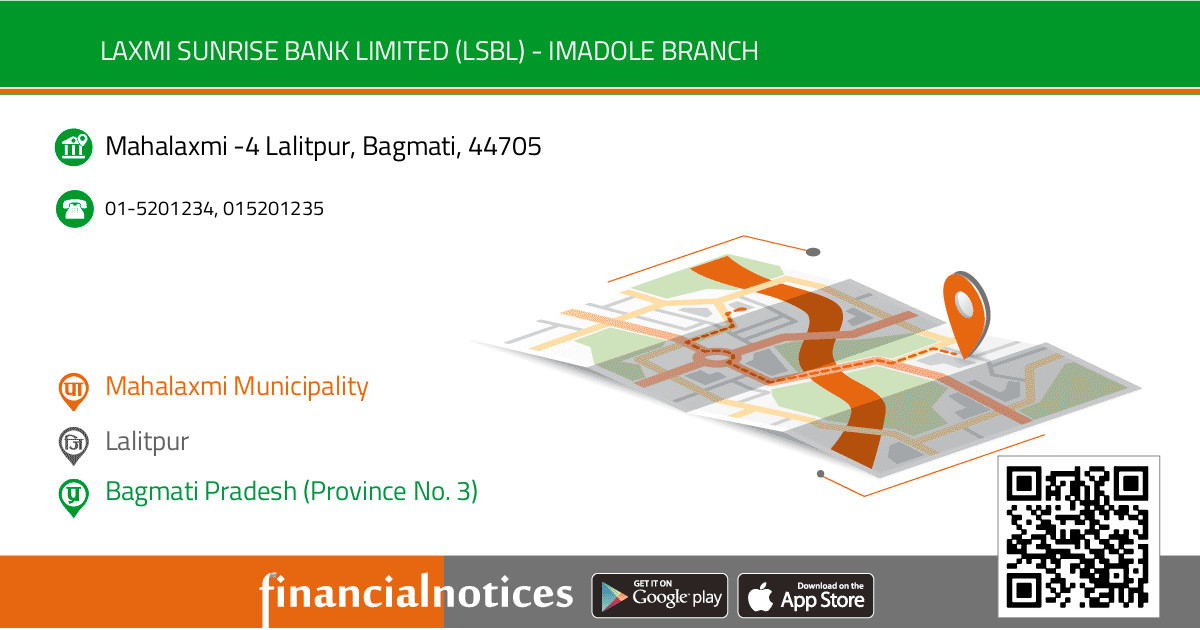 LAXMI SUNRISE BANK LIMITED (LSBL) - IMADOLE BRANCH

Mahalaxmi -4 Lalitpur, Bagmati, 44705

01-5201234, 015201235

पा Mahalaxmi Municipality

जि Lalitpur

प्र Bagmati Pradesh (Province No. 3)

financialnotices

GET IT ON Google play

Download on the App Store